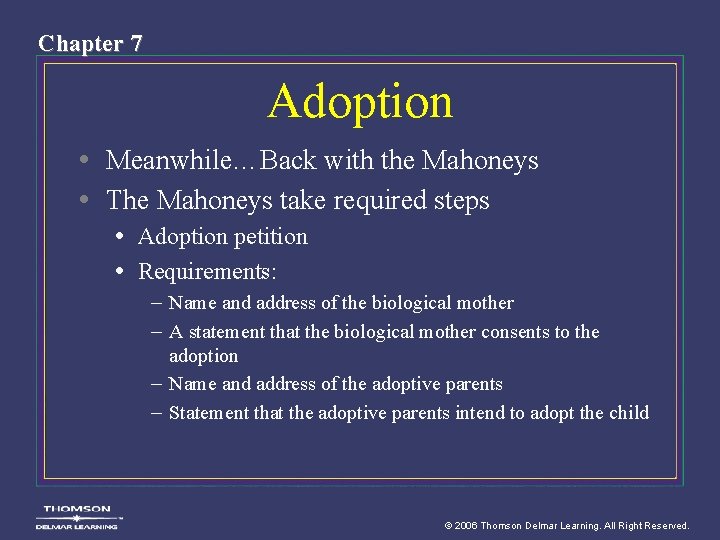 Chapter 7

Adoption

• Meanwhile…Back with the Mahoneys
• The Mahoneys take required steps
  • Adoption petition
  • Requirements:
    – Name and address of the biological mother
    – A statement that the biological mother consents to the adoption
    – Name and address of the adoptive parents
    – Statement that the adoptive parents intend to adopt the child

THOMSON
DELMAR LEARNING

© 2006 Thomson Delmar Learning. All Right Reserved.